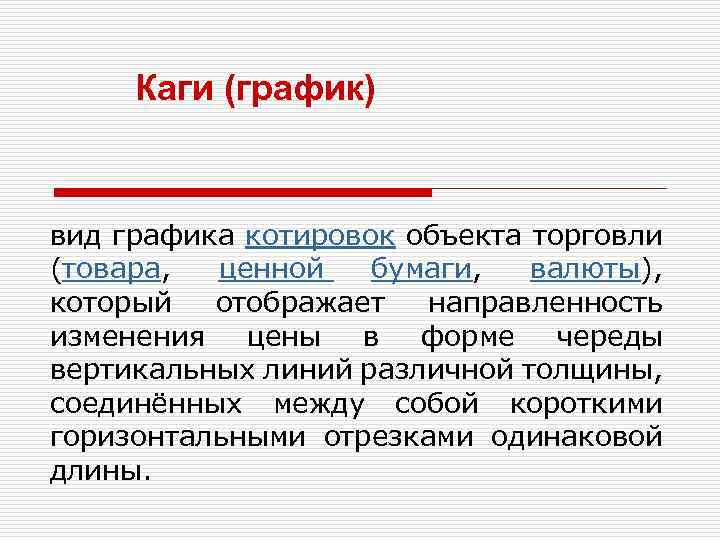 Каги (график)

вид графика котировок объекта торговли (товара, ценной бумаги, валюты), который отображает направленность изменения цены в форме череды вертикальных линий различной толщины, соединённых между собой короткими горизонтальными отрезками одинаковой длины.